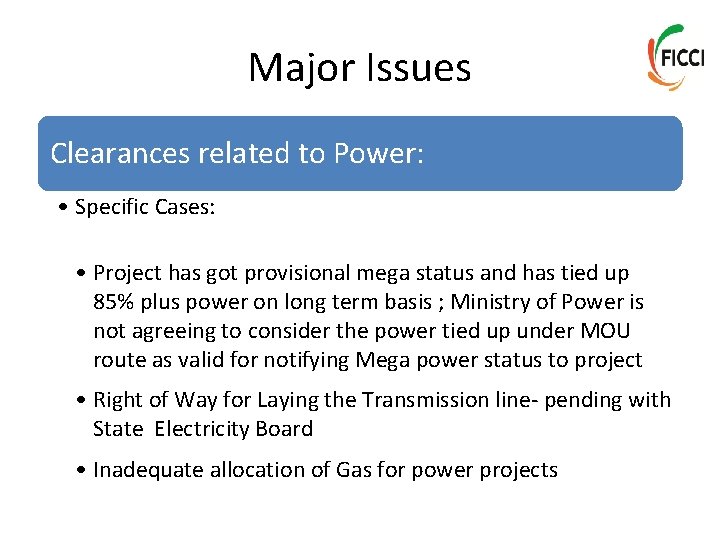 Major Issues

FICCI

Clearances related to Power:

• Specific Cases:

• Project has got provisional mega status and has tied up 85% plus power on long term basis ; Ministry of Power is not agreeing to consider the power tied up under MOU route as valid for notifying Mega power status to project

• Right of Way for Laying the Transmission line- pending with State Electricity Board

• Inadequate allocation of Gas for power projects